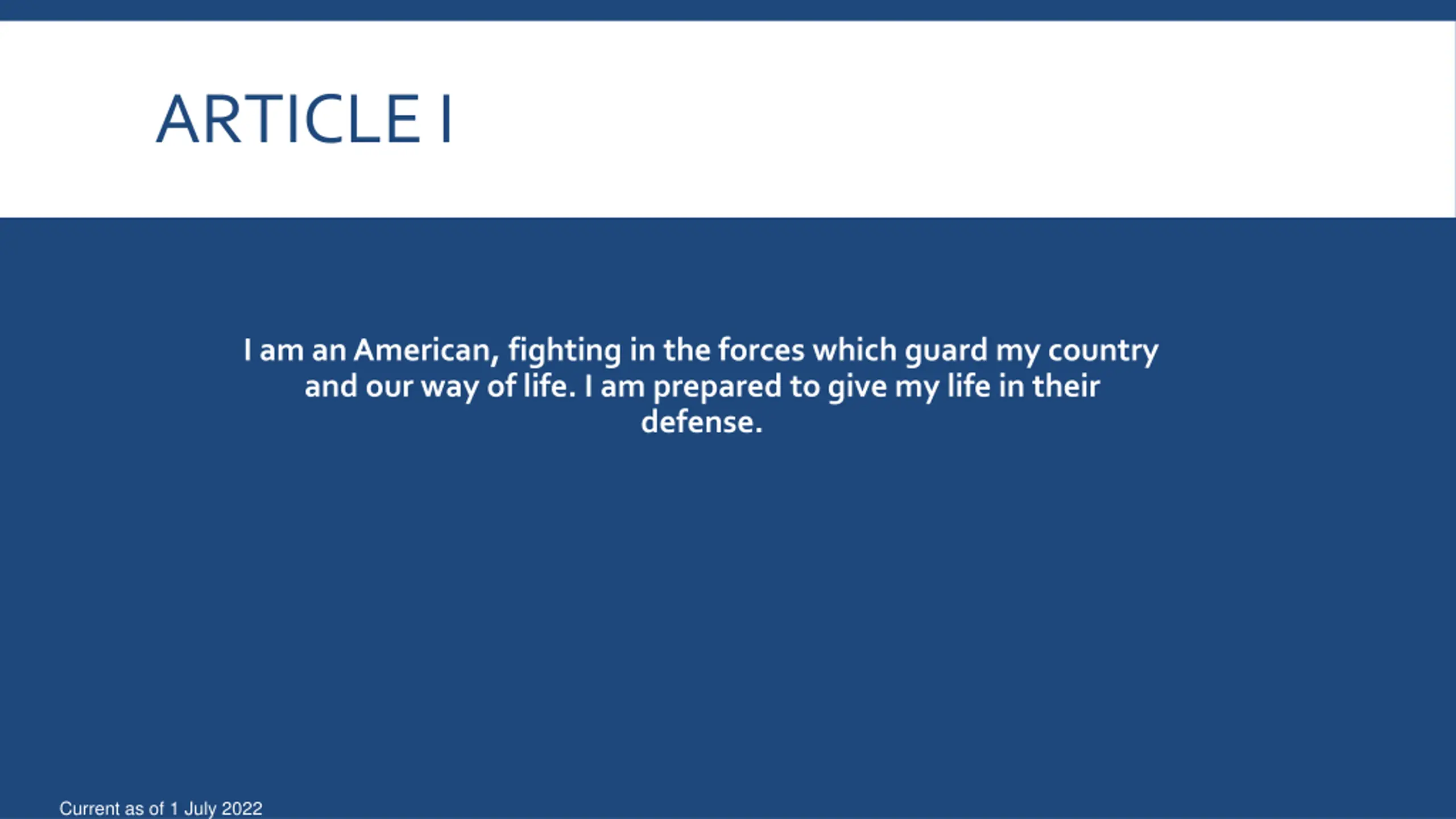 ARTICLE I

I am an American, fighting in the forces which guard my country and our way of life. I am prepared to give my life in their defense.

Current as of 1 July 2022